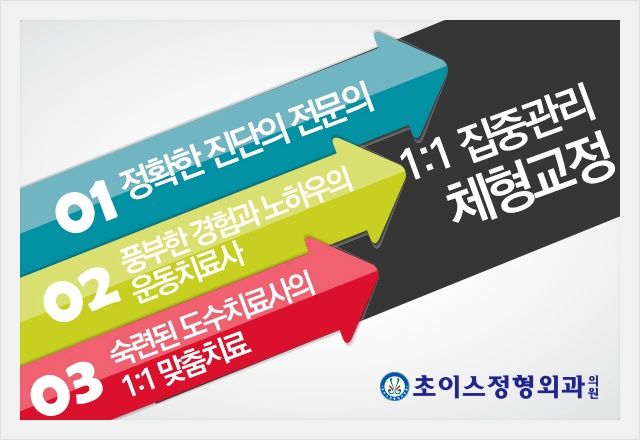 01 정확한 진단의 전문의

02 풍부한 경험과 노하우의 운동치료사

03 숙련된 도수치료사의 1:1 맞춤치료

1:1 집중관리 체형교정

초이스정형외과의원